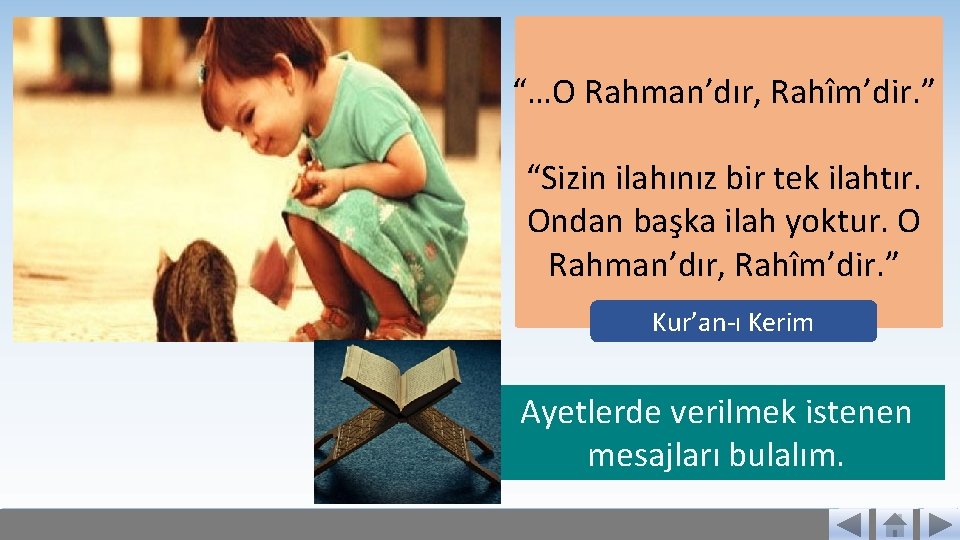 “…O Rahman’dır, Rahîm’dir.”

“Sizin ilahınız bir tek ilahtır. Ondan başka ilah yoktur. O Rahman’dır, Rahîm’dir.”

Kur’an-ı Kerim

Ayetlerde verilmek istenen mesajları bulalım.